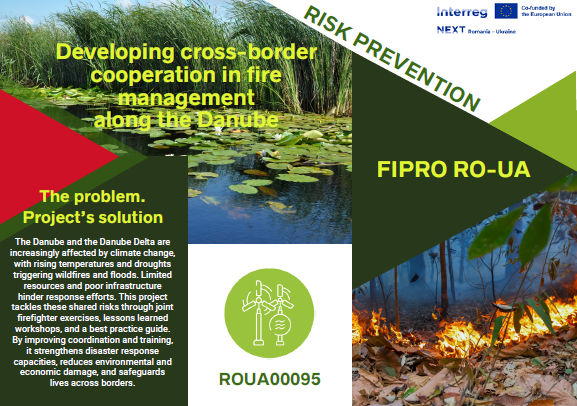 Interreg
Co-funded by the European Union
NEXT Romania - Ukraine

RISK PREVENTION

Developing cross-border cooperation in fire management along the Danube

FIPRO RO-UA

The problem. Project's solution

The Danube and the Danube Delta are increasingly affected by climate change, with rising temperatures and droughts triggering wildfires and floods. Limited resources and poor infrastructure hinder response efforts. This project tackles these shared risks through joint firefighter exercises, lessons learned workshops, and a best practice guide. By improving coordination and training, it strengthens disaster response capacities, reduces environmental and economic damage, and safeguards lives across borders.

ROUA00095